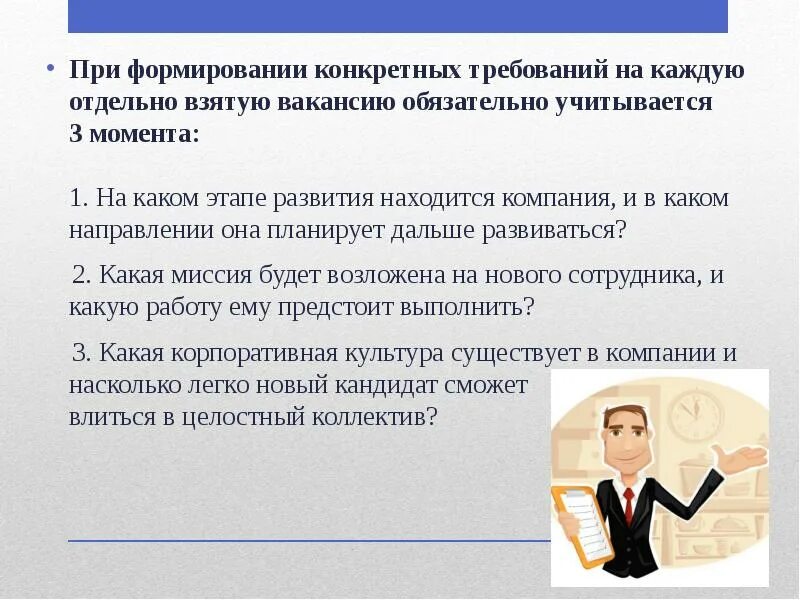 • При формировании конкретных требований на каждую отдельно взятую вакансию обязательно учитывается 3 момента:

1. На каком этапе развития находится компания, и в каком направлении она планирует дальше развиваться?

2. Какая миссия будет возложена на нового сотрудника, и какую работу ему предстоит выполнить?

3. Какая корпоративная культура существует в компании и насколько легко новый кандидат сможет влиться в целостный коллектив?